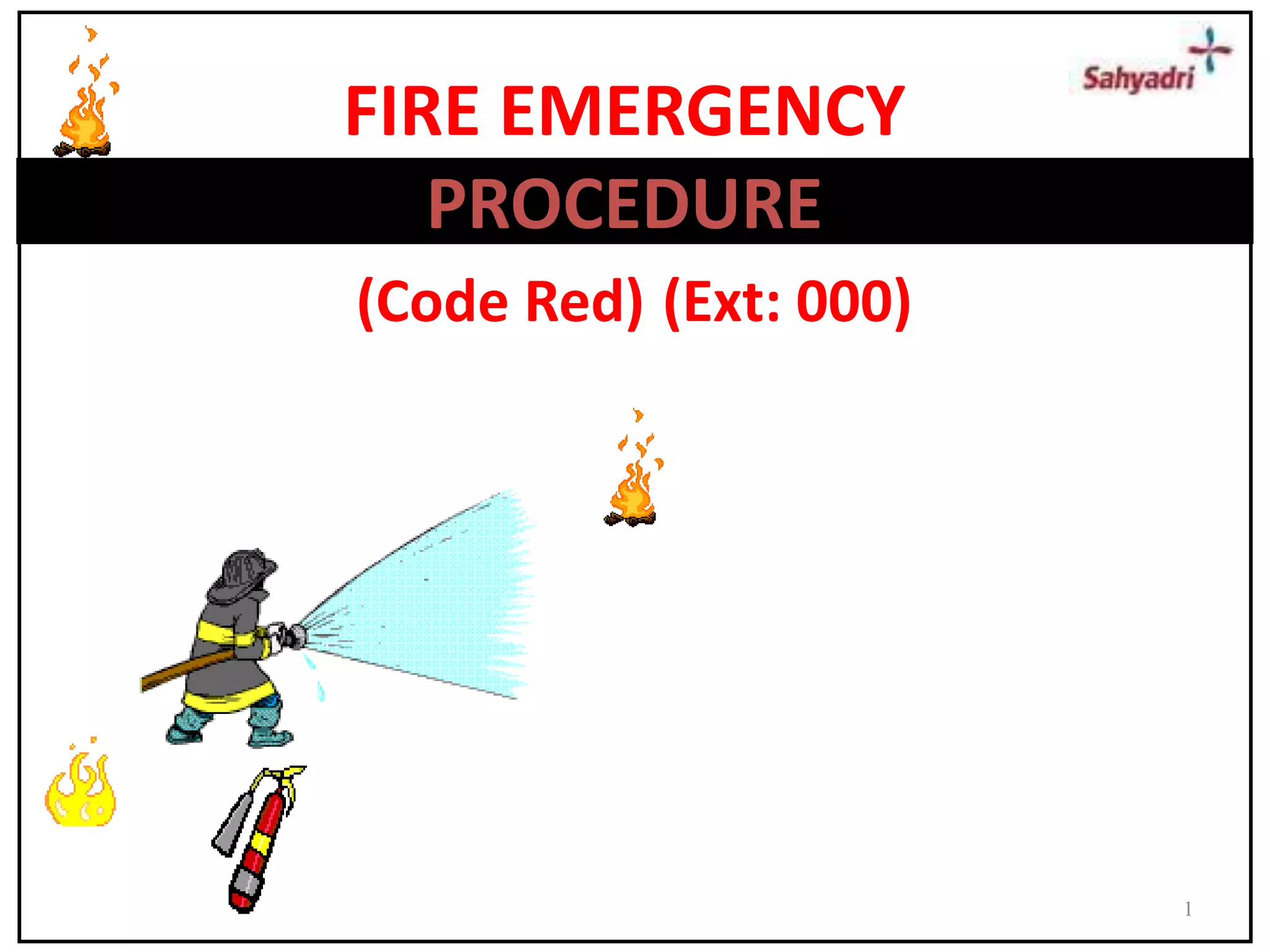 Sahyadri

FIRE EMERGENCY

PROCEDURE

(Code Red) (Ext: 000)

1